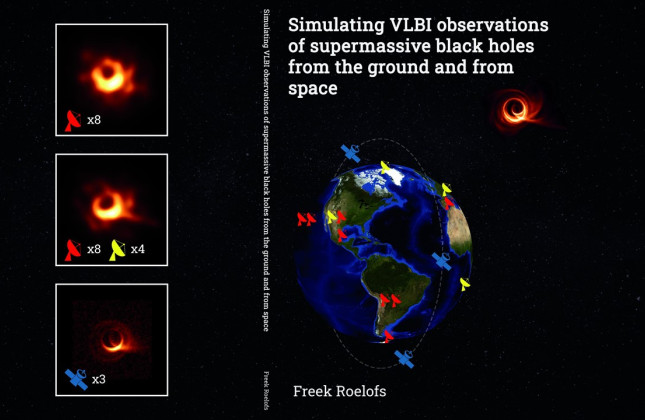 x8

x8 x4

x3

Simulating VLBI observations of supermassive black holes from the ground and from space

Freek Roelofs

Simulating VLBI observations of supermassive black holes from the ground and from space

Freek Roelofs